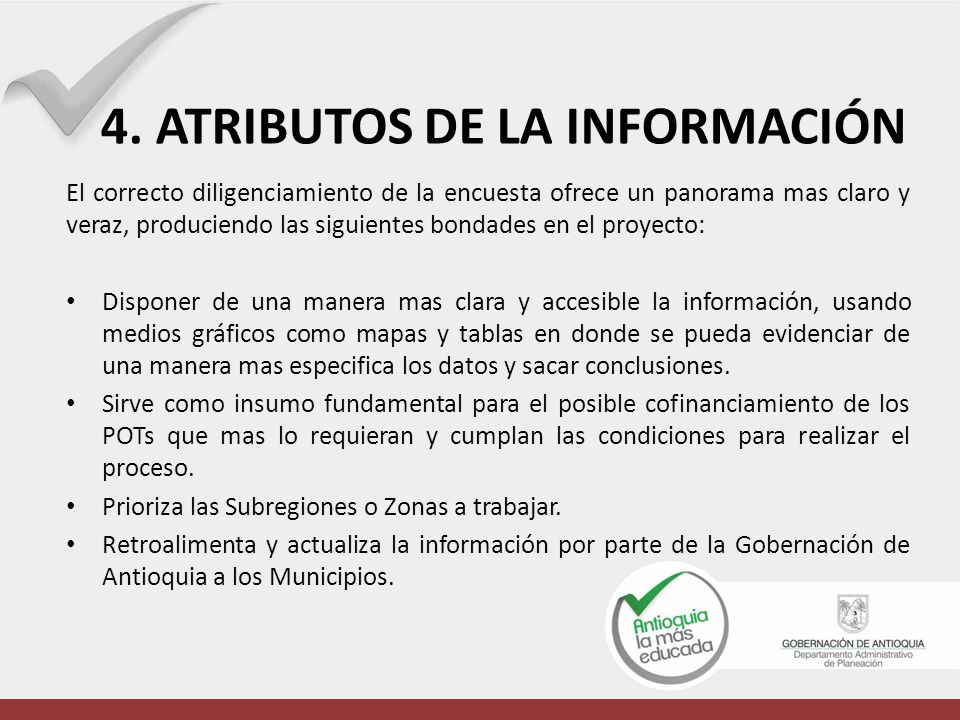 4. ATRIBUTOS DE LA INFORMACIÓN

El correcto diligenciamiento de la encuesta ofrece un panorama mas claro y veraz, produciendo las siguientes bondades en el proyecto:

• Disponer de una manera mas clara y accesible la información, usando medios gráficos como mapas y tablas en donde se pueda evidenciar de una manera mas especifica los datos y sacar conclusiones.
• Sirve como insumo fundamental para el posible cofinanciamiento de los POTs que mas lo requieran y cumplan las condiciones para realizar el proceso.
• Prioriza las Subregiones o Zonas a trabajar.
• Retroalimenta y actualiza la información por parte de la Gobernación de Antioquia a los Municipios.

Antioquia la más educada

GOBERNACIÓN DE ANTIOQUIA
Departamento Administrativo de Planeación